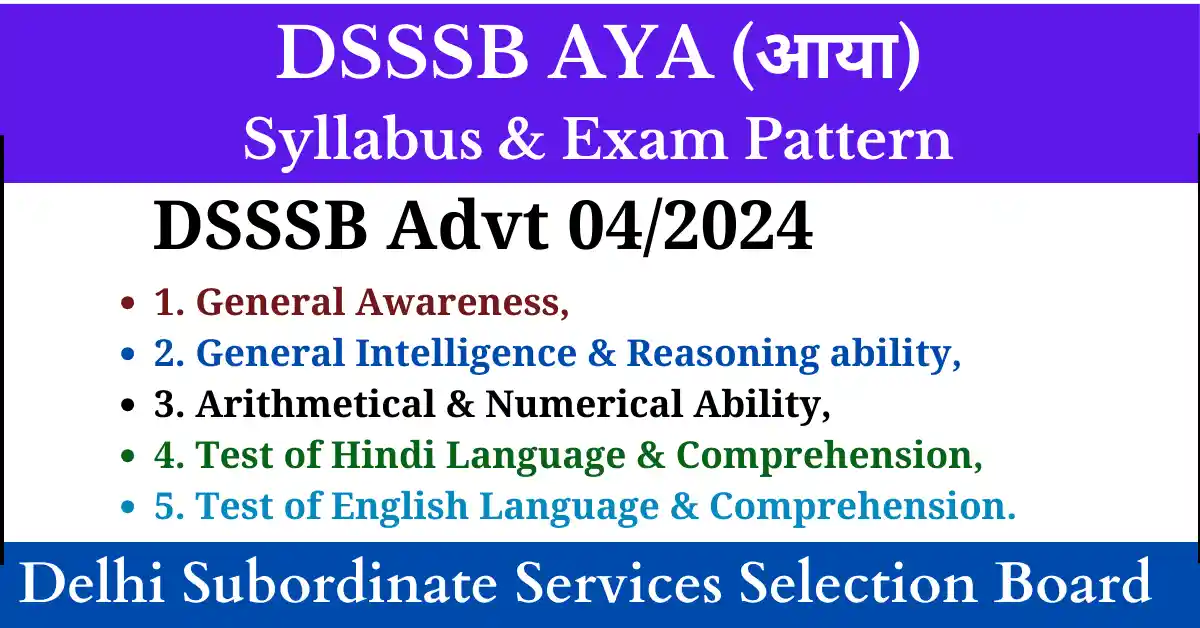 DSSSB AYA (आया)
Syllabus & Exam Pattern

DSSSB Advt 04/2024

- 1. General Awareness,
- 2. General Intelligence & Reasoning ability,
- 3. Arithmetical & Numerical Ability,
- 4. Test of Hindi Language & Comprehension,
- 5. Test of English Language & Comprehension.

Delhi Subordinate Services Selection Board